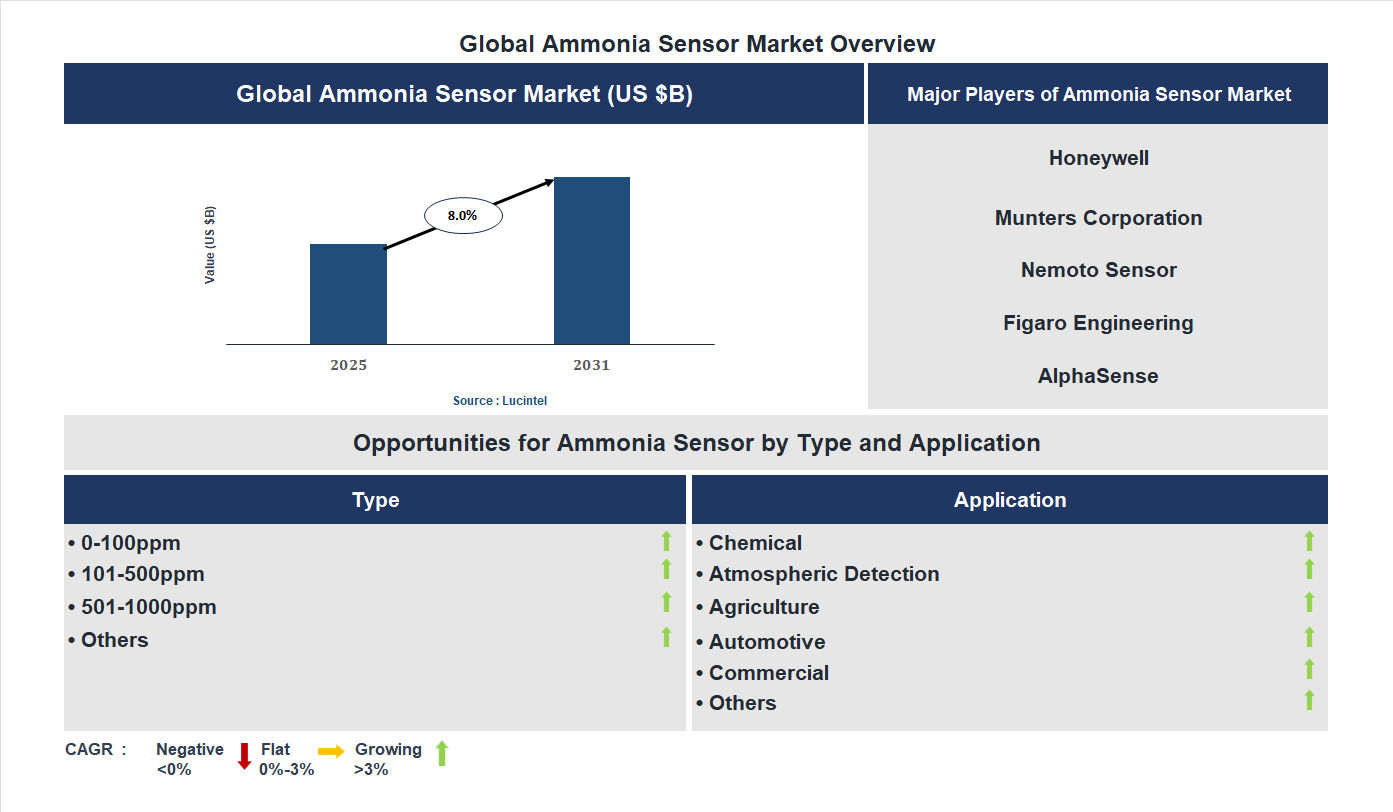 Global Ammonia Sensor Market Overview

Global Ammonia Sensor Market (US $B)

Value (US $B)

8.0%

2025

2031

Source : Lucintel

Major Players of Ammonia Sensor Market

Honeywell

Munters Corporation

Nemoto Sensor

Figaro Engineering

AlphaSense

Opportunities for Ammonia Sensor by Type and Application

Type

• 0-100ppm
• 101-500ppm
• 501-1000ppm
• Others

Application

• Chemical
• Atmospheric Detection
• Agriculture
• Automotive
• Commercial
• Others

CAGR : Negative <0% Flat 0%-3% Growing >3%